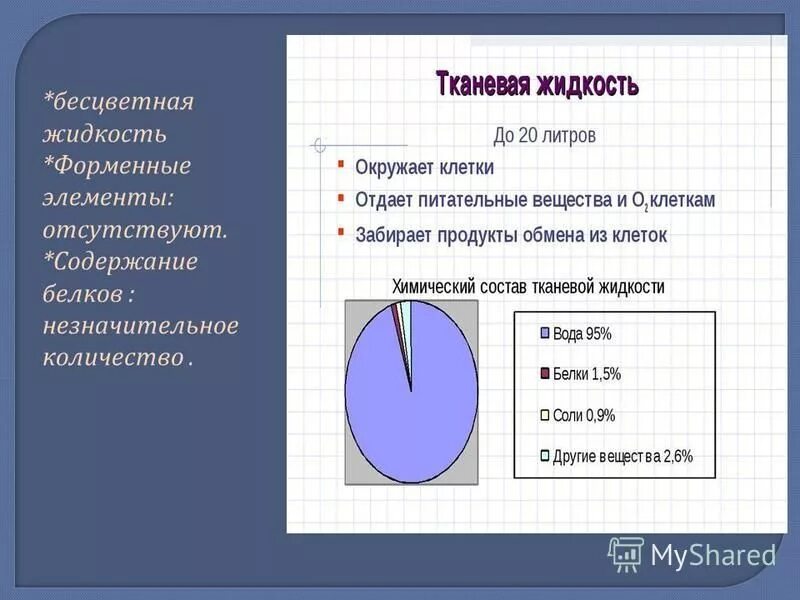 *бесцветная жидкость
*Форменные элементы: отсутствуют.
*Содержание белков : незначительное количество .

Тканевая жидкость

До 20 литров

Окружает клетки

Отдает питательные вещества и $O_2$ клеткам

Забирает продукты обмена из клеток

Химический состав тканевой жидкости

Вода 95%

Белки 1,5%

Соли 0,9%

Другие вещества 2,6%

MyShared